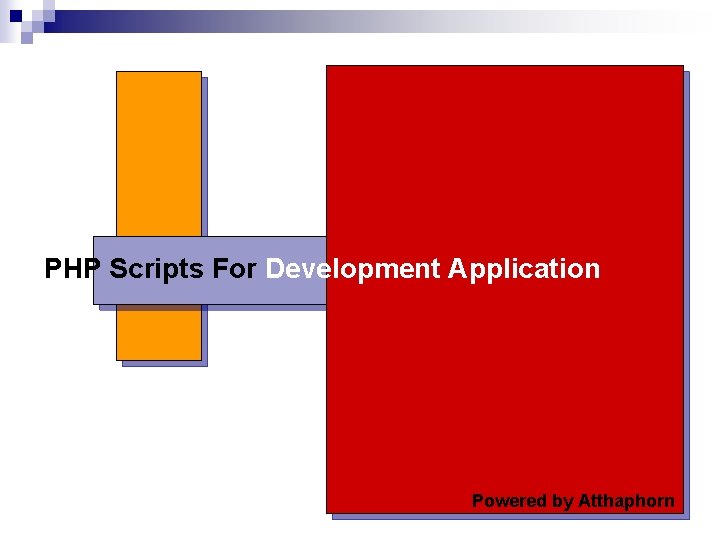 PHP Scripts For Development Application

Powered by Atthaphorn